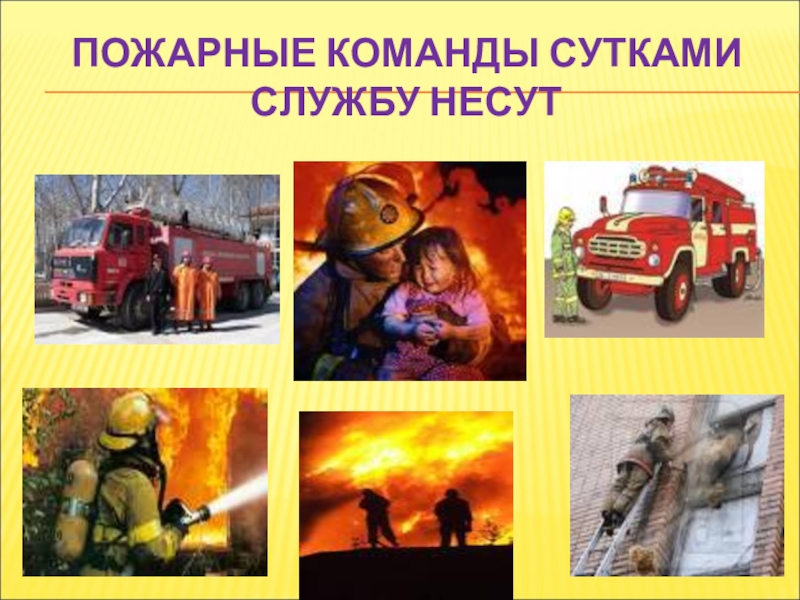 ПОЖАРНЫЕ КОМАНДЫ СУТКАМИ СЛУЖБУ НЕСУТ